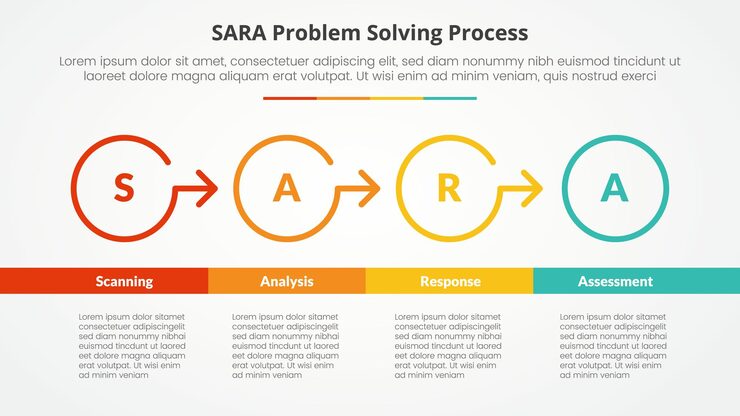 SARA Problem Solving Process

Lorem ipsum dolor sit amet, consectetuer adipiscing elit, sed diam nonummy nibh euismod tincidunt ut laoreet dolore magna aliquam erat volutpat. Ut wisi enim ad minim veniam, quis nostrud exerci

S

A

R

A

Scanning

Analysis

Response

Assessment

Lorem ipsum dolor sitamet consectetuer adipiscingelit sed diam nonummy nibhai euismod tincdunt ut laored eet dolore magna aliquam erat volutpat. Ut wisi enim ad minim veniam

Lorem ipsum dolor sitamet consectetuer adipiscingelit sed diam nonummy nibhai euismod tincdunt ut laored eet dolore magna aliquam erat volutpat. Ut wisi enim ad minim veniam

Lorem ipsum dolor sitamet consectetuer adipiscingelit sed diam nonummy nibhai euismod tincdunt ut laored eet dolore magna aliquam erat volutpat. Ut wisi enim ad minim veniam

Lorem ipsum dolor sitamet consectetuer adipiscingelit sed diam nonummy nibhai euismod tincdunt ut laored eet dolore magna aliquam erat volutpat. Ut wisi enim ad minim veniam